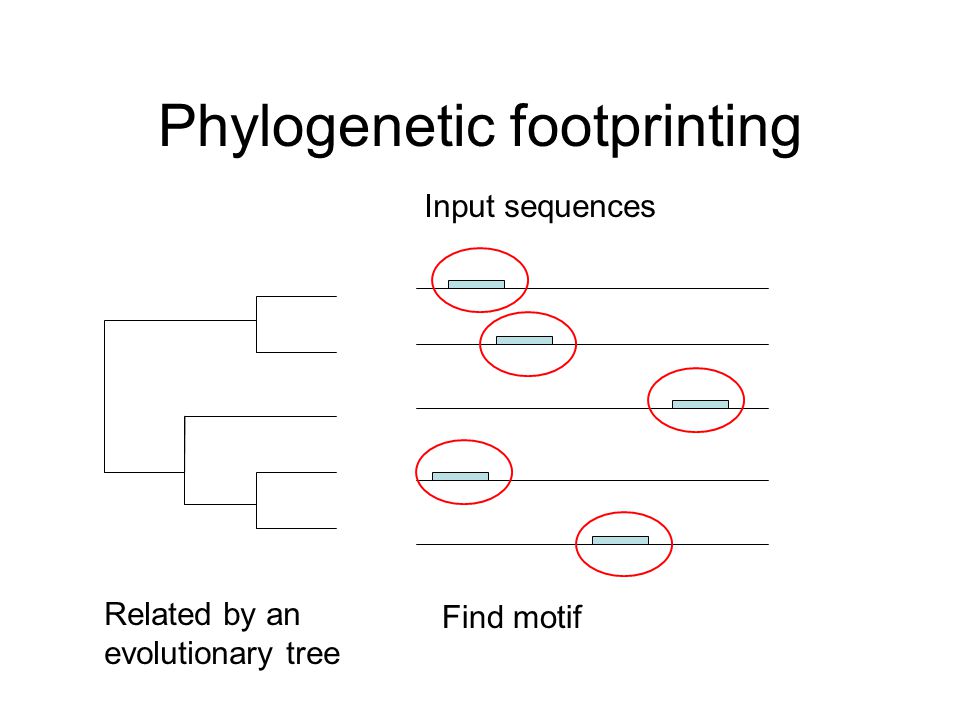 Phylogenetic footprinting

Input sequences

Related by an evolutionary tree

Find motif